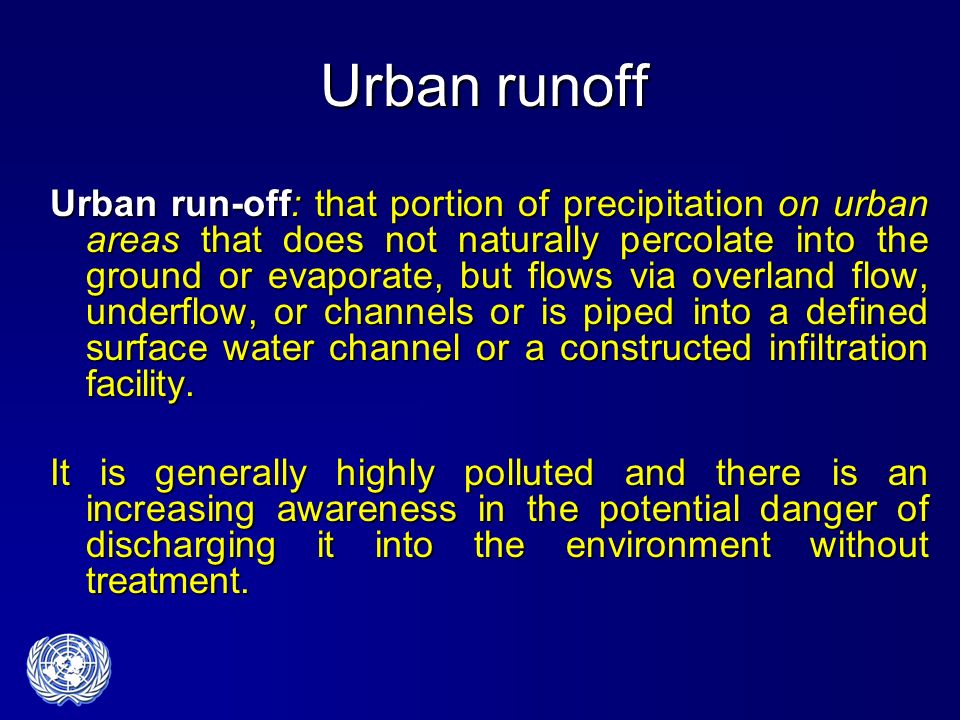 Urban runoff

Urban run-off: that portion of precipitation on urban areas that does not naturally percolate into the ground or evaporate, but flows via overland flow, underflow, or channels or is piped into a defined surface water channel or a constructed infiltration facility.

It is generally highly polluted and there is an increasing awareness in the potential danger of discharging it into the environment without treatment.